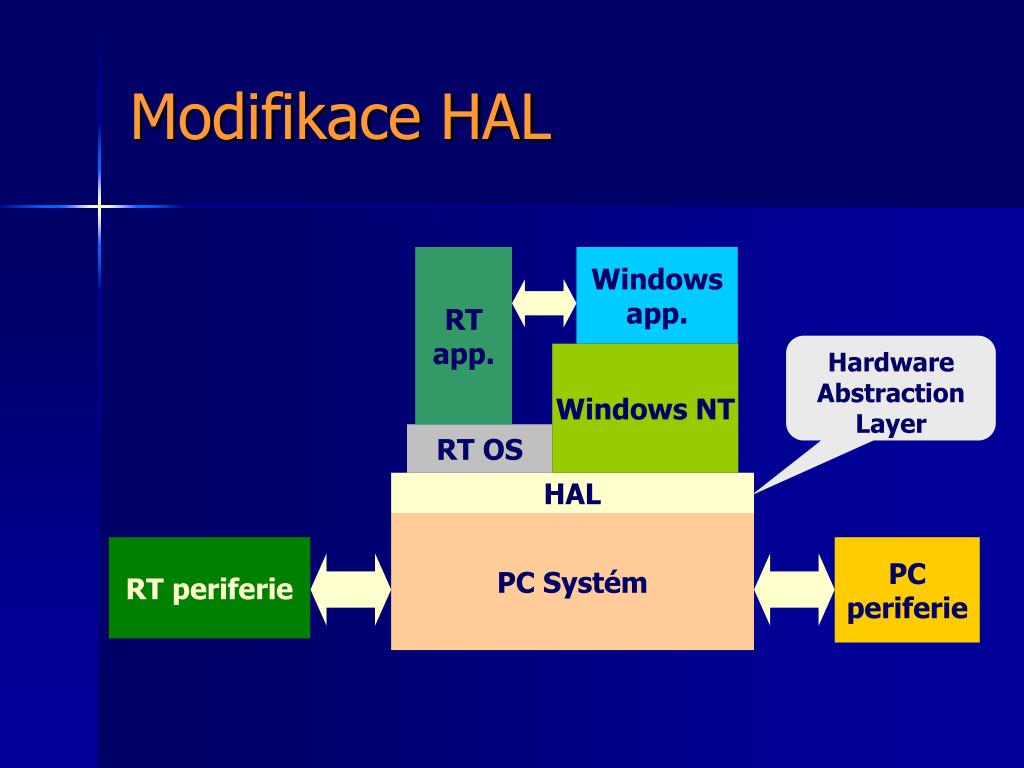 Modifikace HAL

RT app.

Windows app.

Windows NT

Hardware Abstraction Layer

RT OS

HAL

RT periferie

PC Systém

PC periferie